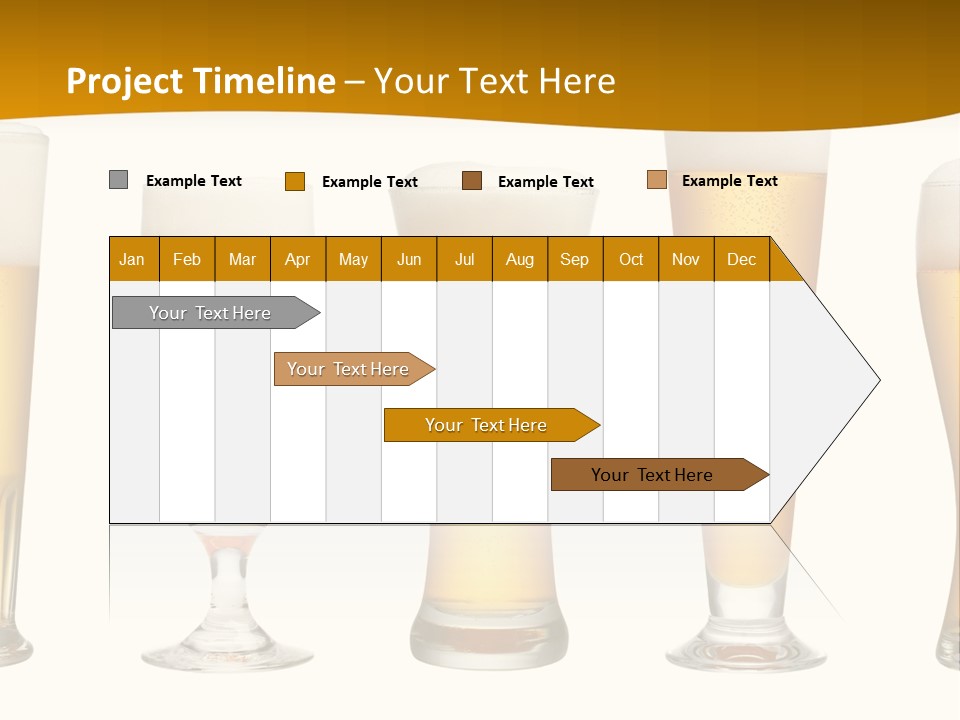 Project Timeline – Your Text Here

Example Text Example Text Example Text Example Text

| Jan | Feb | Mar | Apr | May | Jun | Jul | Aug | Sep | Oct | Nov | Dec |
|---|---|---|---|---|---|---|---|---|---|---|---|

Your Text Here

Your Text Here

Your Text Here

Your Text Here